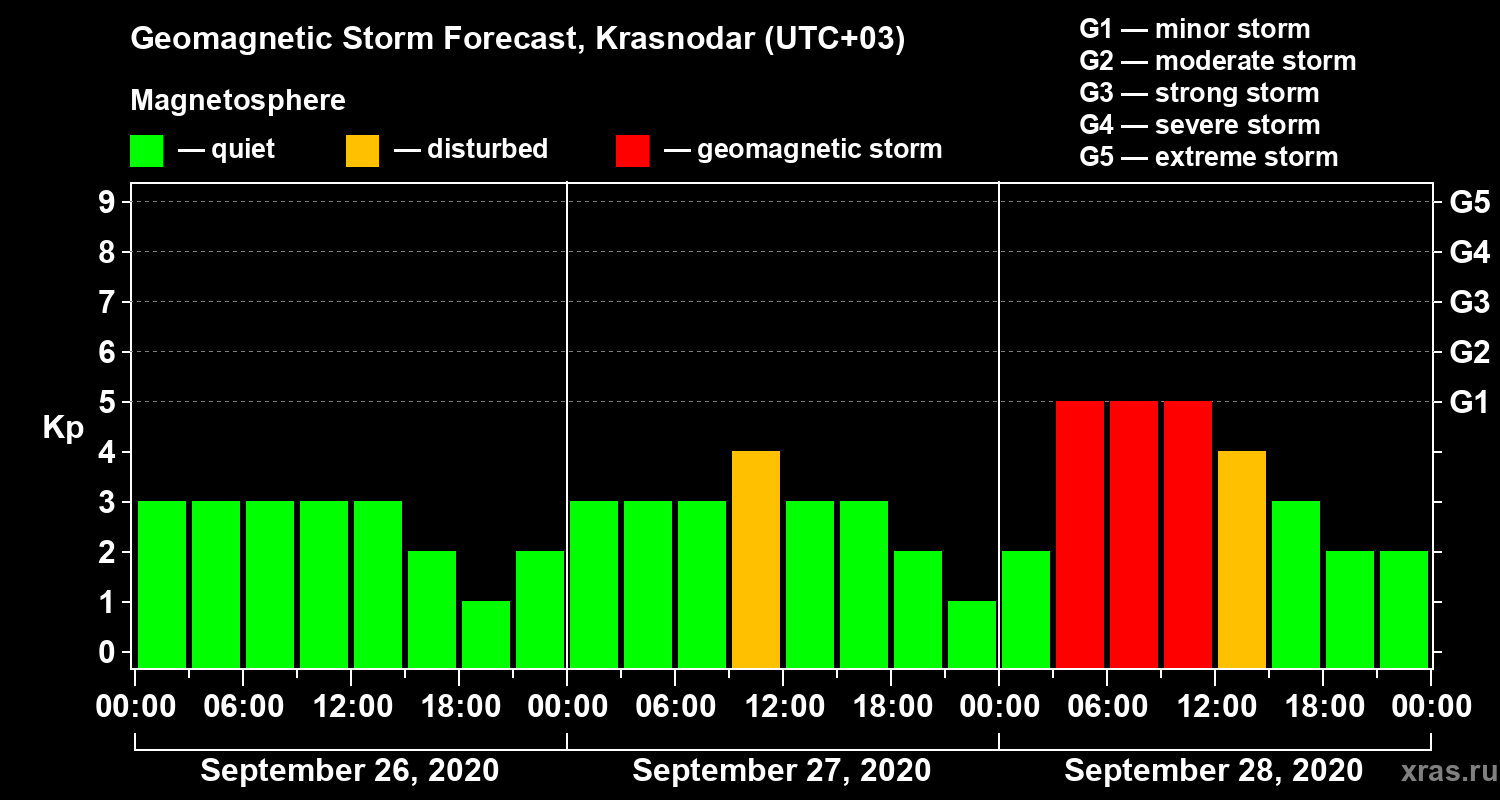 Geomagnetic Storm Forecast, Krasnodar (UTC+03)

Magnetosphere

— quiet — disturbed — geomagnetic storm

G1 — minor storm
G2 — moderate storm
G3 — strong storm
G4 — severe storm
G5 — extreme storm

Kp

9
8
7
6
5
4
3
2
1
0

G5
G4
G3
G2
G1

00:00 06:00 12:00 18:00 00:00 06:00 12:00 18:00 00:00 06:00 12:00 18:00 00:00

September 26, 2020
September 27, 2020
September 28, 2020

xras.ru